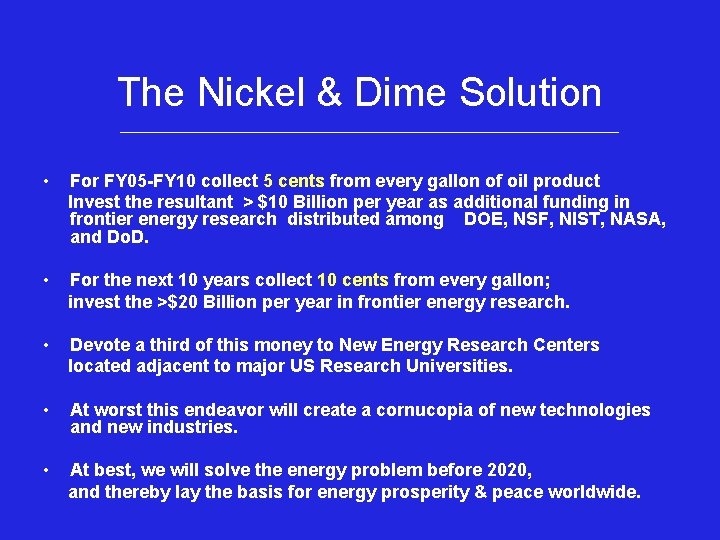 The Nickel & Dime Solution

• For FY05-FY10 collect 5 cents from every gallon of oil product
Invest the resultant > $10 Billion per year as additional funding in frontier energy research distributed among DOE, NSF, NIST, NASA, and DoD.

• For the next 10 years collect 10 cents from every gallon;
invest the >$20 Billion per year in frontier energy research.

• Devote a third of this money to New Energy Research Centers
located adjacent to major US Research Universities.

• At worst this endeavor will create a cornucopia of new technologies and new industries.

• At best, we will solve the energy problem before 2020,
and thereby lay the basis for energy prosperity & peace worldwide.